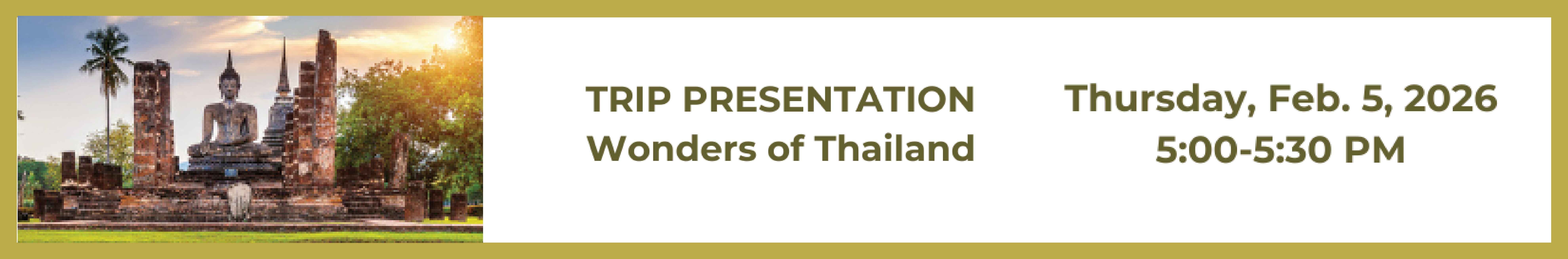 TRIP PRESENTATION
Wonders of Thailand

Thursday, Feb. 5, 2026
5:00-5:30 PM